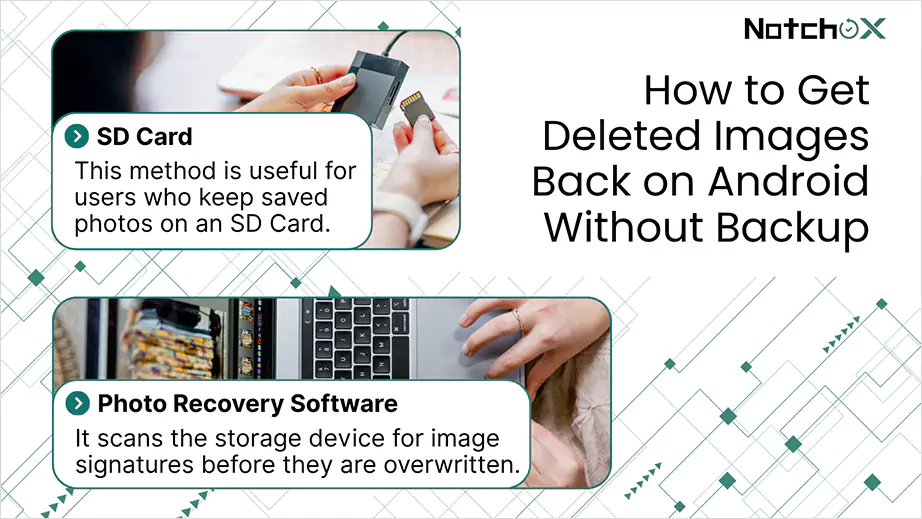 NotchoX

How to Get Deleted Images Back on Android Without Backup

SD Card
This method is useful for users who keep saved photos on an SD Card.

Photo Recovery Software
It scans the storage device for image signatures before they are overwritten.